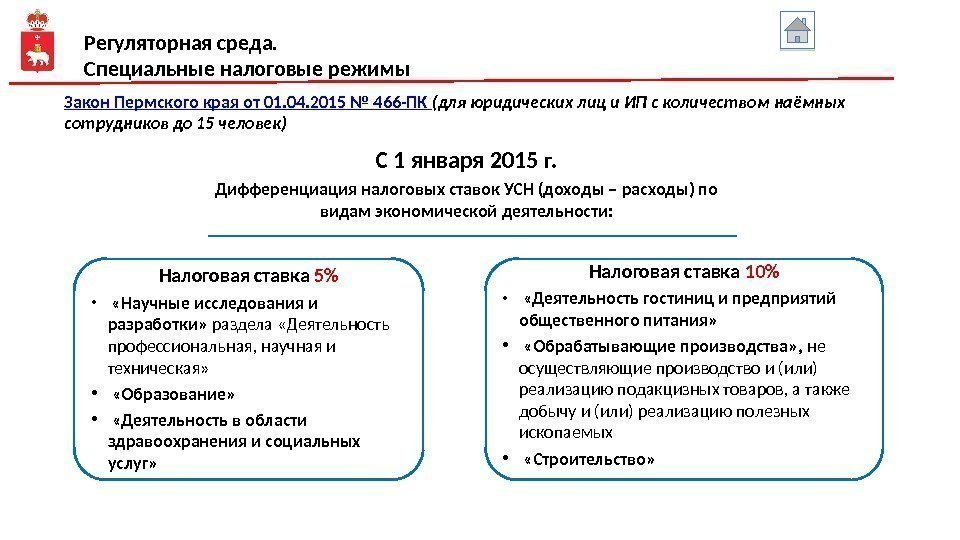 Регуляторная среда.
Специальные налоговые режимы

Закон Пермского края от 01.04.2015 № 466-ПК (для юридических лиц и ИП с количеством наёмных сотрудников до 15 человек)

С 1 января 2015 г.

Дифференциация налоговых ставок УСН (доходы – расходы) по видам экономической деятельности:

Налоговая ставка 5%

• «Научные исследования и разработки» раздела «Деятельность профессиональная, научная и техническая»
• «Образование»
• «Деятельность в области здравоохранения и социальных услуг»

Налоговая ставка 10%

• «Деятельность гостиниц и предприятий общественного питания»
• «Обрабатывающие производства», не осуществляющие производство и (или) реализацию подакцизных товаров, а также добычу и (или) реализацию полезных ископаемых
• «Строительство»